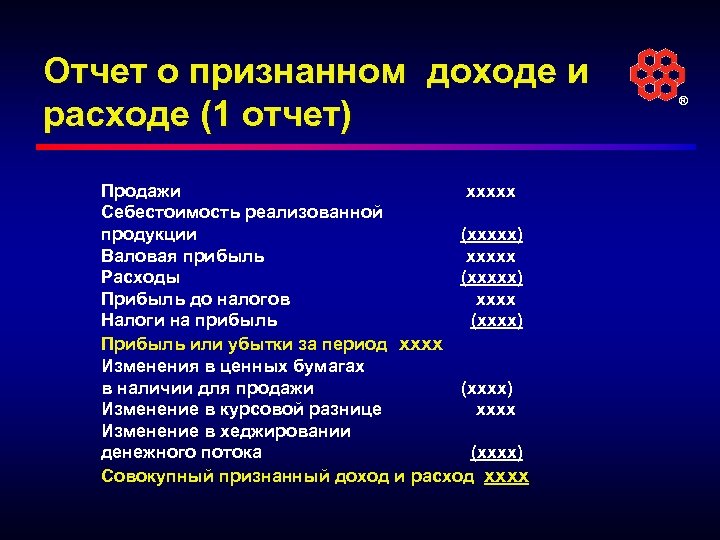 Отчет о признанном доходе и расходе (1 отчет)

®

Продажи xxxxx
Себестоимость реализованной продукции (xxxxx)
Валовая прибыль xxxxx
Расходы (xxxxx)
Прибыль до налогов xxxx
Налоги на прибыль (xxxx)
Прибыль или убытки за период xxxx
Изменения в ценных бумагах в наличии для продажи (xxxx)
Изменение в курсовой разнице xxxx
Изменение в хеджировании денежного потока (xxxx)
Совокупный признанный доход и расход xxxx